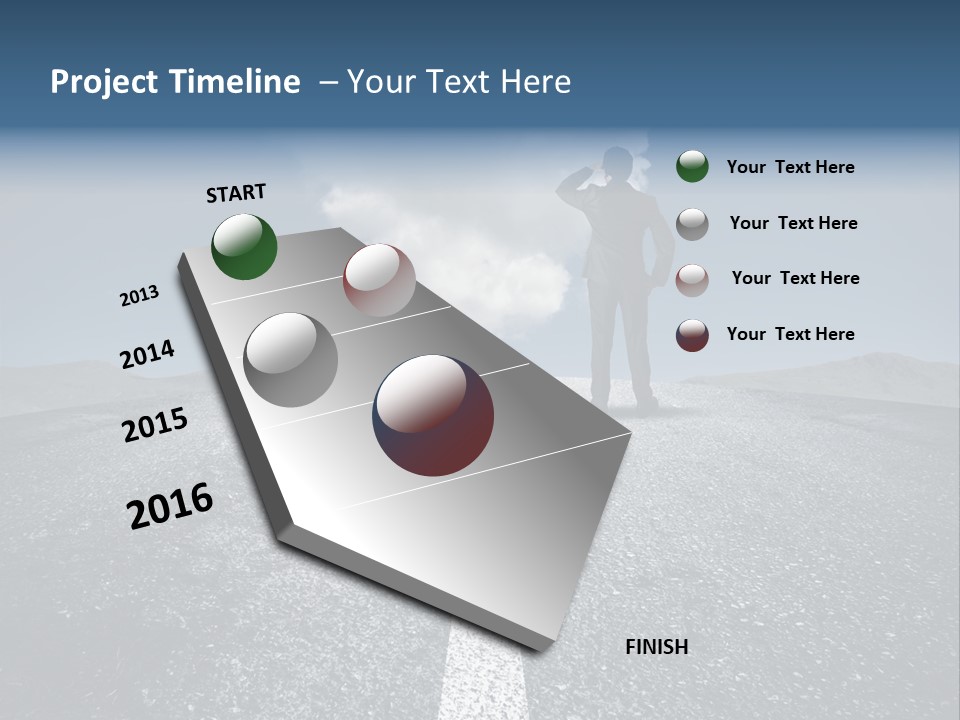 Project Timeline – Your Text Here

START

2013

2014

2015

2016

FINISH

Your Text Here

Your Text Here

Your Text Here

Your Text Here